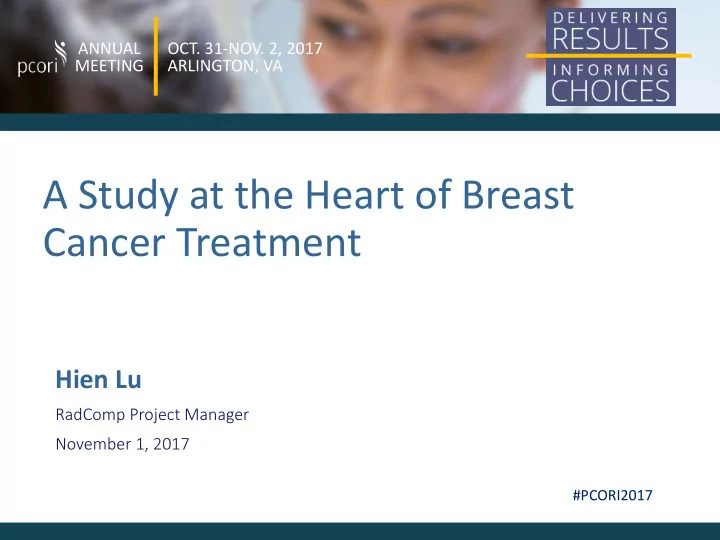 pcori ANNUAL MEETING

OCT. 31-NOV. 2, 2017
ARLINGTON, VA

DELIVERING RESULTS
INFORMING CHOICES

A Study at the Heart of Breast Cancer Treatment

Hien Lu

RadComp Project Manager

November 1, 2017

#PCORI2017